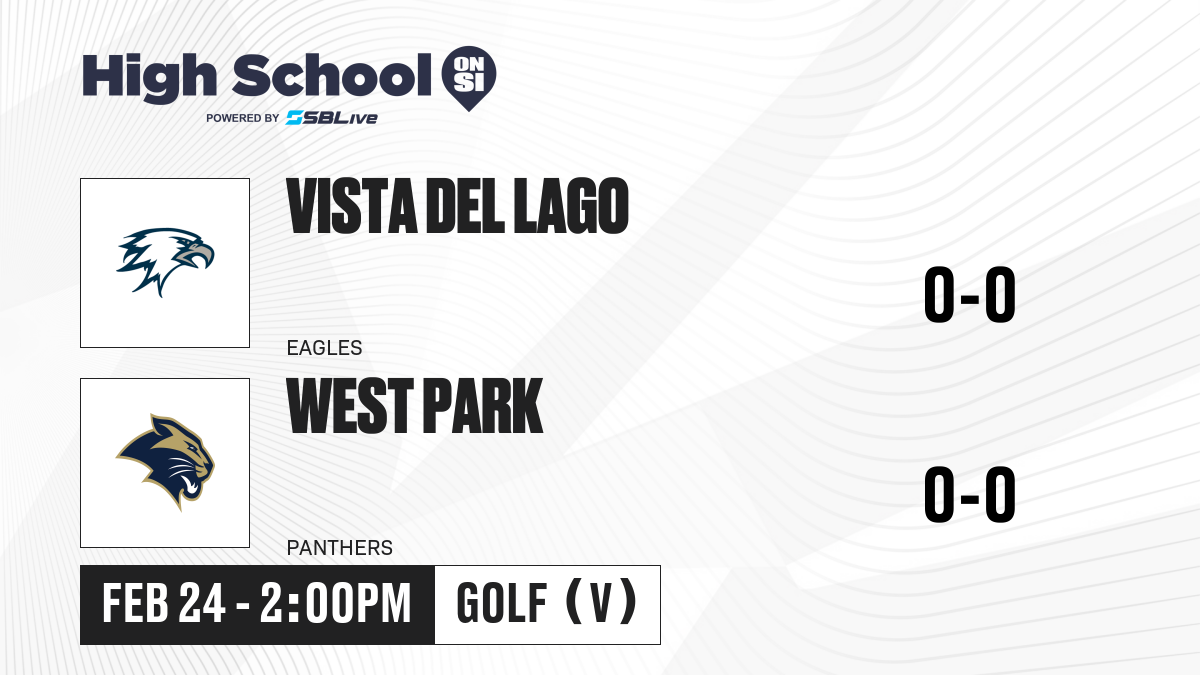 High School ON SI
POWERED BY SBLive

VISTA DEL LAGO
EAGLES
0-0

WEST PARK
PANTHERS
0-0

FEB 24 - 2:00PM
GOLF (V)